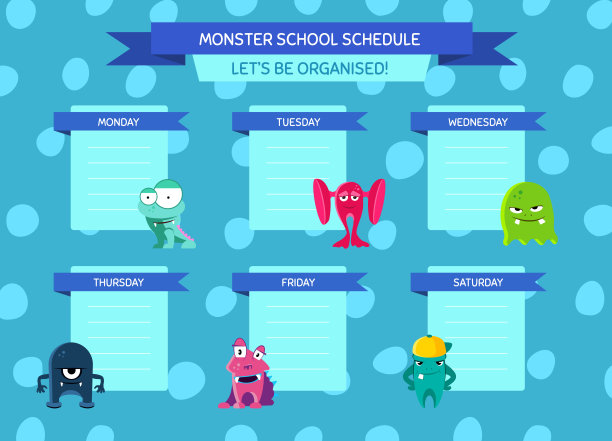 MONSTER SCHOOL SCHEDULE

LET'S BE ORGANISED!

MONDAY

TUESDAY

WEDNESDAY

THURSDAY

FRIDAY

SATURDAY